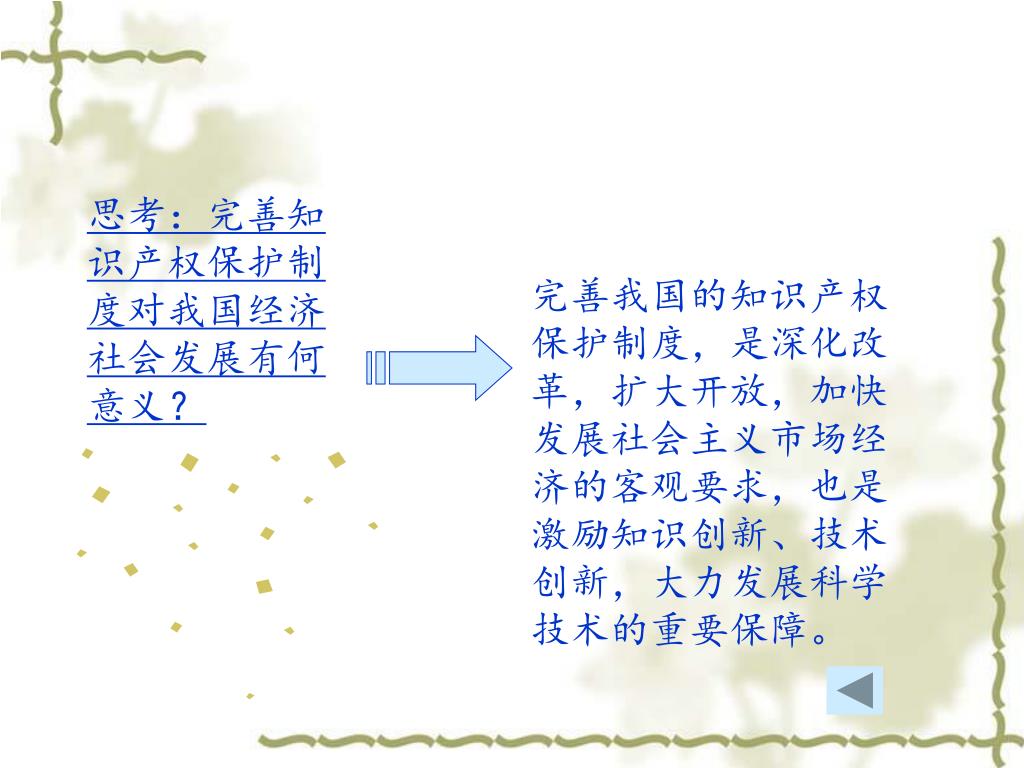 思考：完善知识产权保护制度对我国经济社会发展有何意义？

完善我国的知识产权保护制度，是深化改革，扩大开放，加快发展社会主义市场经济的客观要求，也是激励知识创新、技术创新，大力发展科学技术的重要保障。